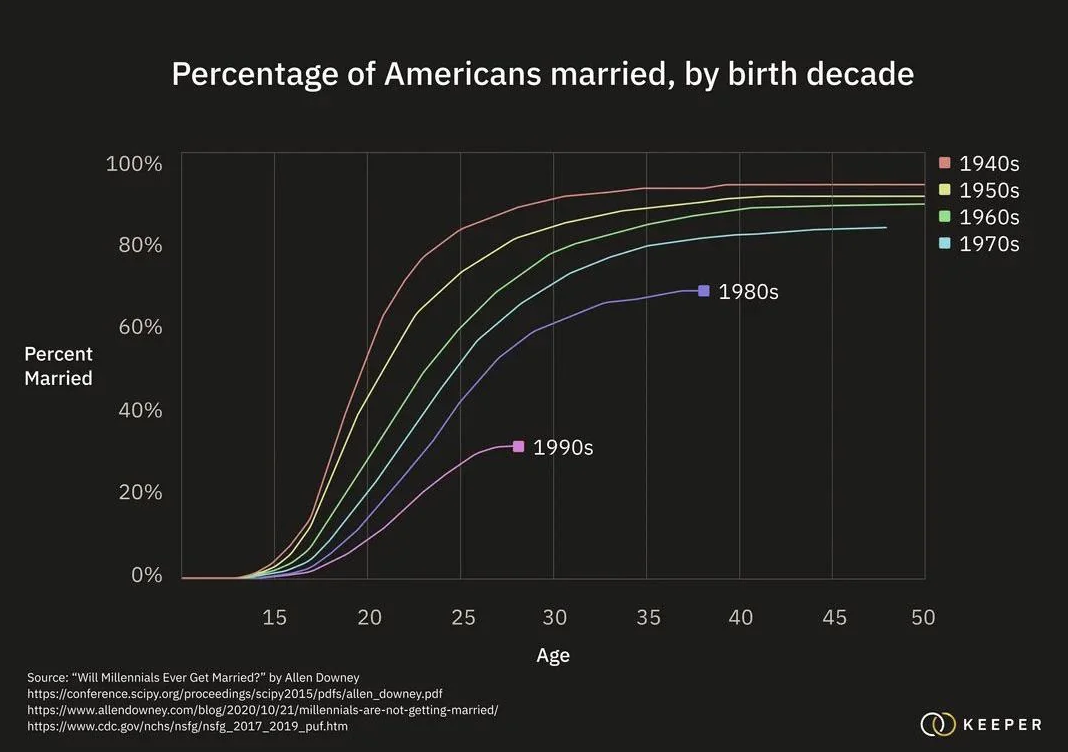 Percentage of Americans married, by birth decade

100%
80%
60%
40%
20%
0%

Percent Married

1940s
1950s
1960s
1970s

1980s

1990s

15 20 25 30 35 40 45 50

Age

Source: "Will Millennials Ever Get Married?" by Allen Downey
https://conference.scipy.org/proceedings/scipy2015/pdfs/allen_downey.pdf
https://www.allendowney.com/blog/2020/10/21/millennials-are-not-getting-married/
https://www.cdc.gov/nchs/nsfg/nsfg_2017_2019_puf.htm

KEEPER